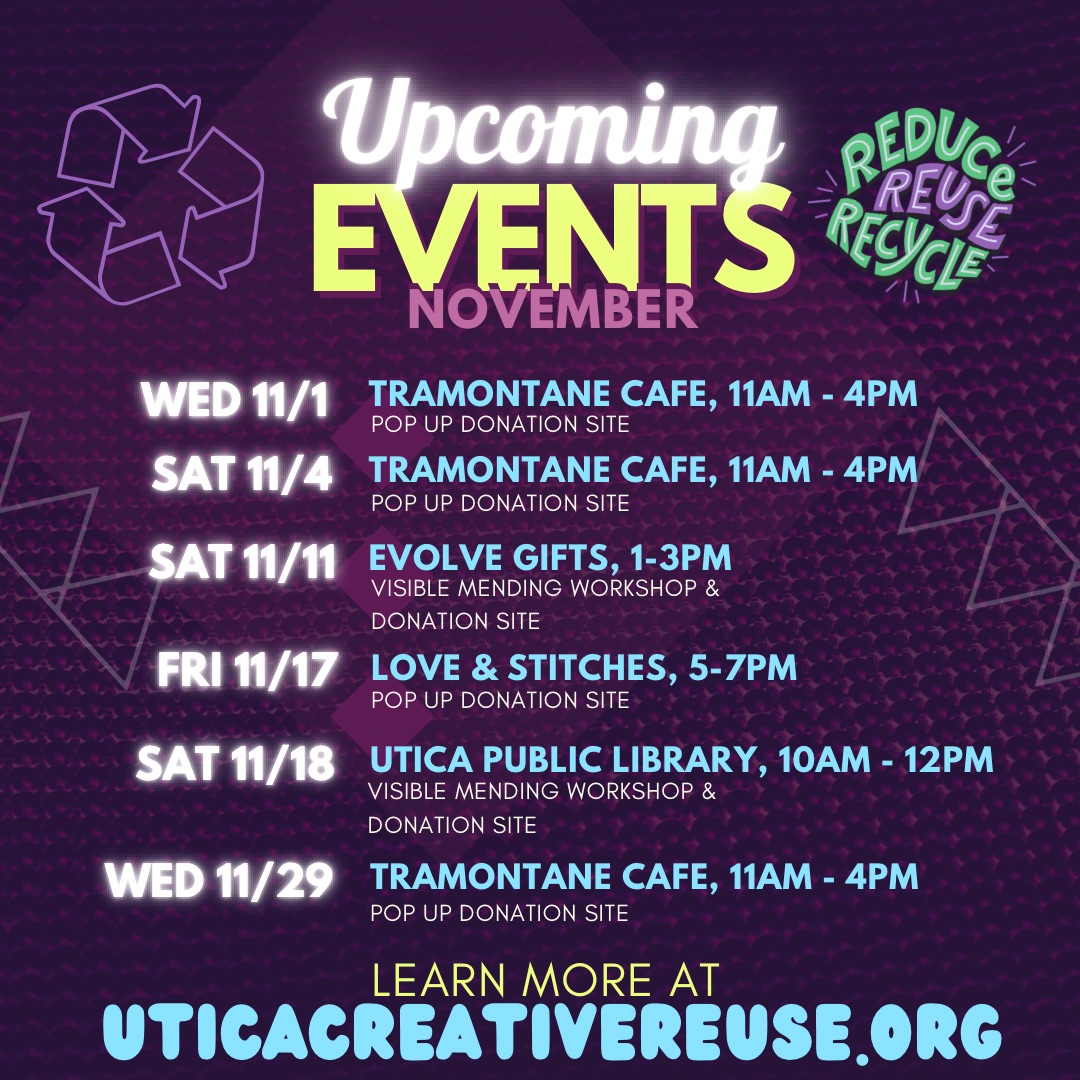 Upcoming
EVENTS
NOVEMBER

REDUCE REUSE RECYCLE

WED 11/1 TRAMONTANE CAFE, 11AM - 4PM
POP UP DONATION SITE

SAT 11/4 TRAMONTANE CAFE, 11AM - 4PM
POP UP DONATION SITE

SAT 11/11 EVOLVE GIFTS, 1-3PM
VISIBLE MENDING WORKSHOP & DONATION SITE

FRI 11/17 LOVE & STITCHES, 5-7PM
POP UP DONATION SITE

SAT 11/18 UTICA PUBLIC LIBRARY, 10AM - 12PM
VISIBLE MENDING WORKSHOP & DONATION SITE

WED 11/29 TRAMONTANE CAFE, 11AM - 4PM
POP UP DONATION SITE

LEARN MORE AT
UTICACREATIVEREUSE.ORG